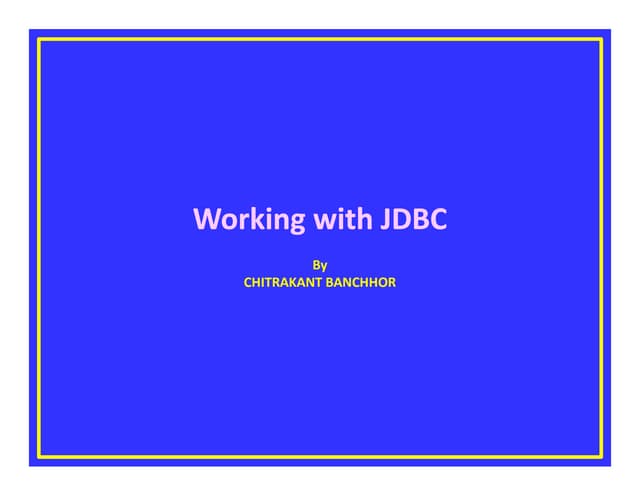 Working with JDBC

By
CHITRAKANT BANCHHOR